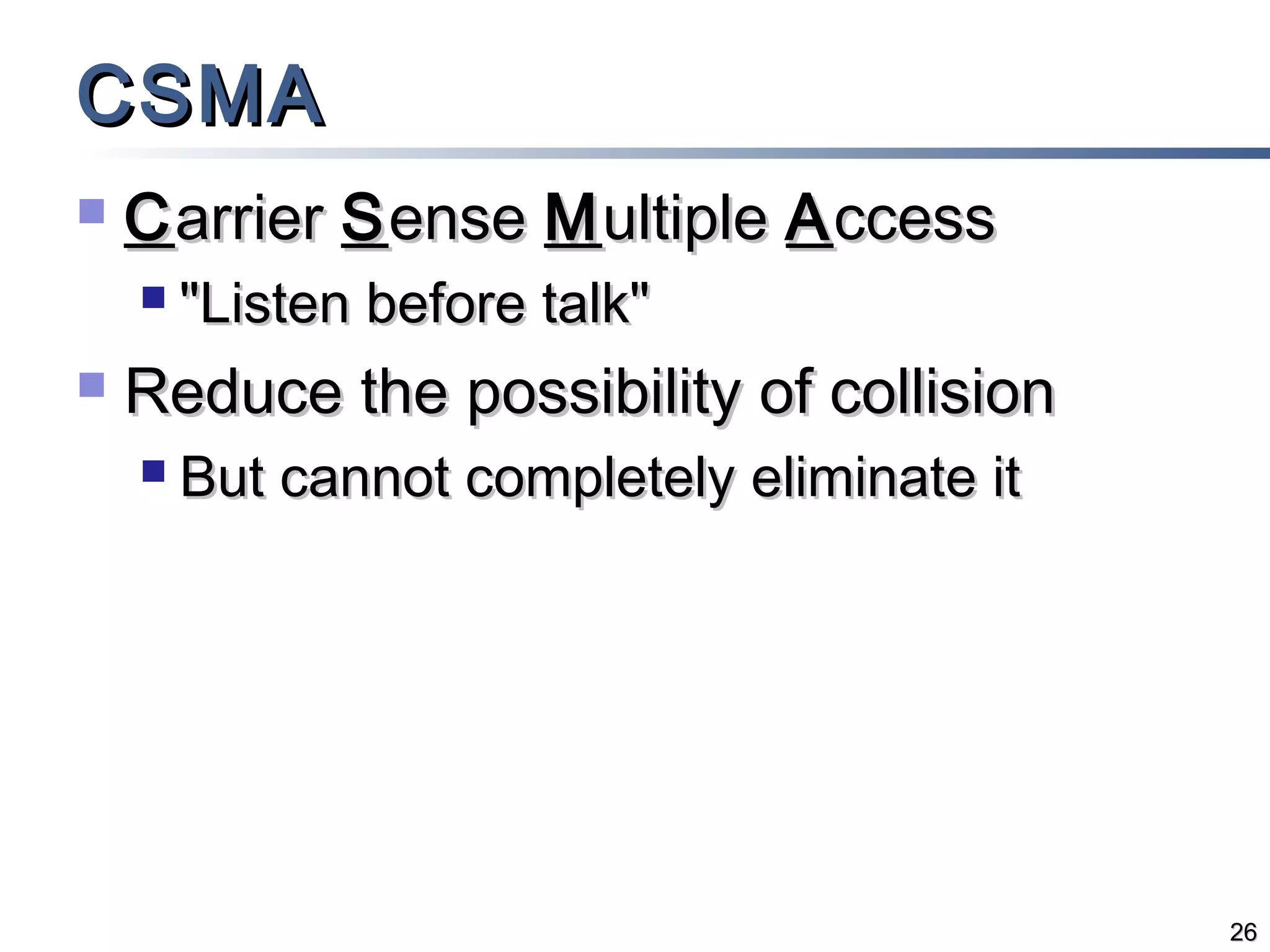 CSMA

Carrier Sense Multiple Access

"Listen before talk"

Reduce the possibility of collision

But cannot completely eliminate it

26